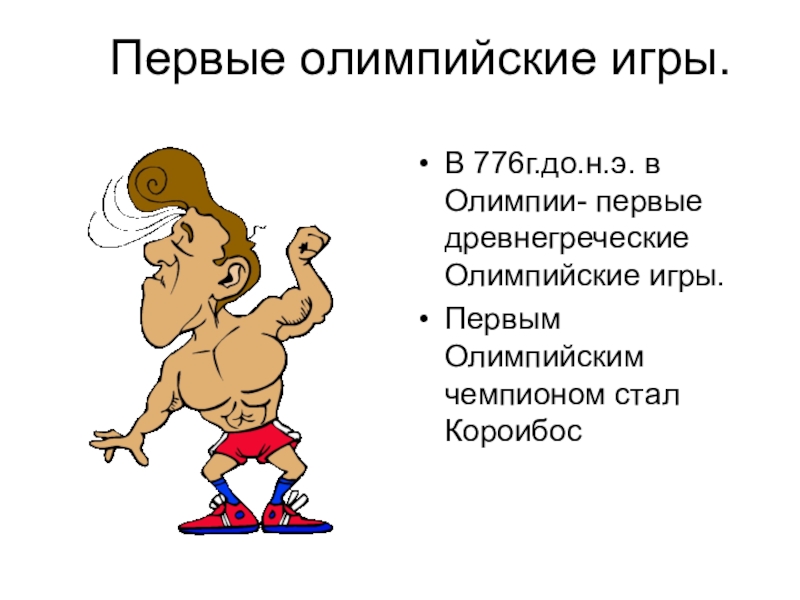 Первые олимпийские игры.

• В 776г.до.н.э. в Олимпии- первые древнегреческие Олимпийские игры.

• Первым Олимпийским чемпионом стал Короибос